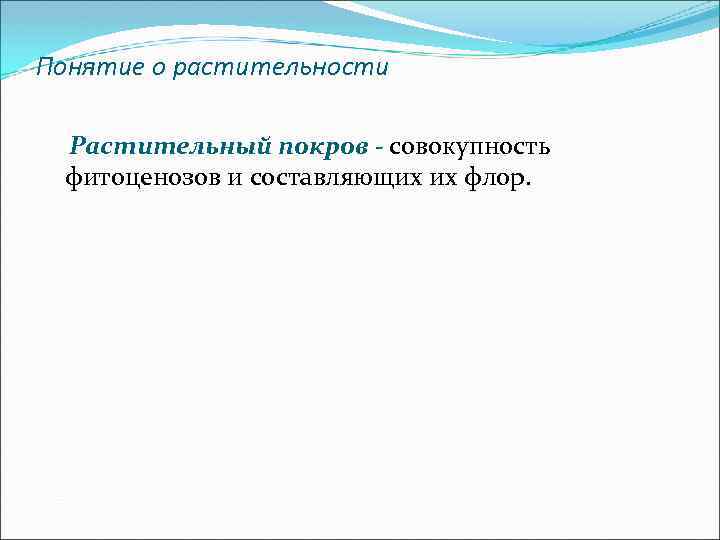 Понятие о растительности

Растительный покров - совокупность фитоценозов и составляющих их флор.